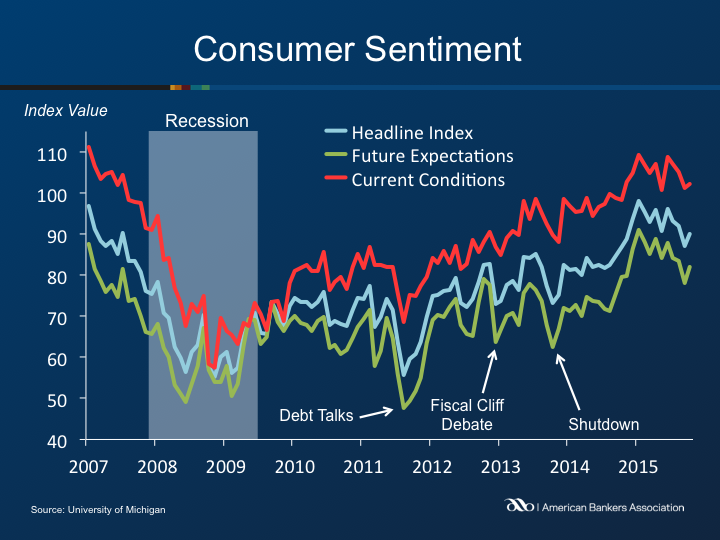 Consumer Sentiment

Index Value

Recession

Headline Index
Future Expectations
Current Conditions

110
100
90
80
70
60
50
40

Debt Talks
Fiscal Cliff Debate
Shutdown

2007 2008 2009 2010 2011 2012 2013 2014 2015

Source: University of Michigan

American Bankers Association